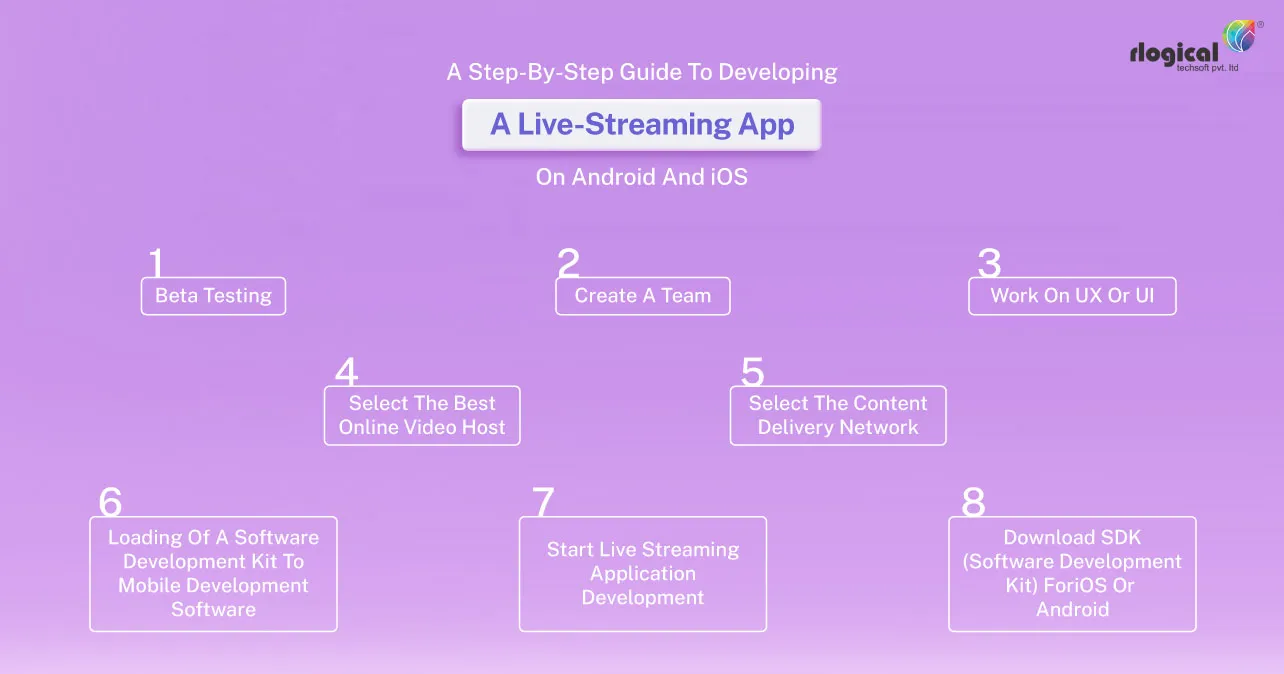 rlogical techsoft pvt. ltd ®

A Step-By-Step Guide To Developing

A Live-Streaming App

On Android And iOS

1
Beta Testing

2
Create A Team

3
Work On UX Or UI

4
Select The Best Online Video Host

5
Select The Content Delivery Network

6
Loading Of A Software Development Kit To Mobile Development Software

7
Start Live Streaming Application Development

8
Download SDK (Software Development Kit) ForiOS Or Android